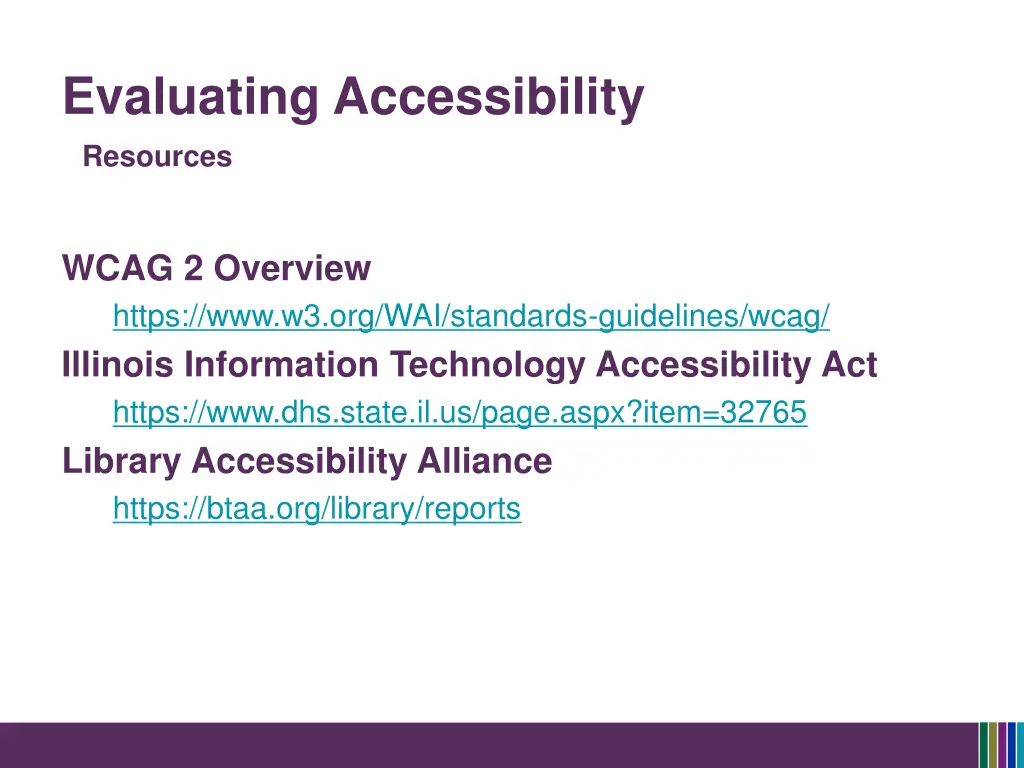 Evaluating Accessibility

Resources

WCAG 2 Overview

https://www.w3.org/WAI/standards-guidelines/wcag/

Illinois Information Technology Accessibility Act

https://www.dhs.state.il.us/page.aspx?item=32765

Library Accessibility Alliance

https://btaa.org/library/reports